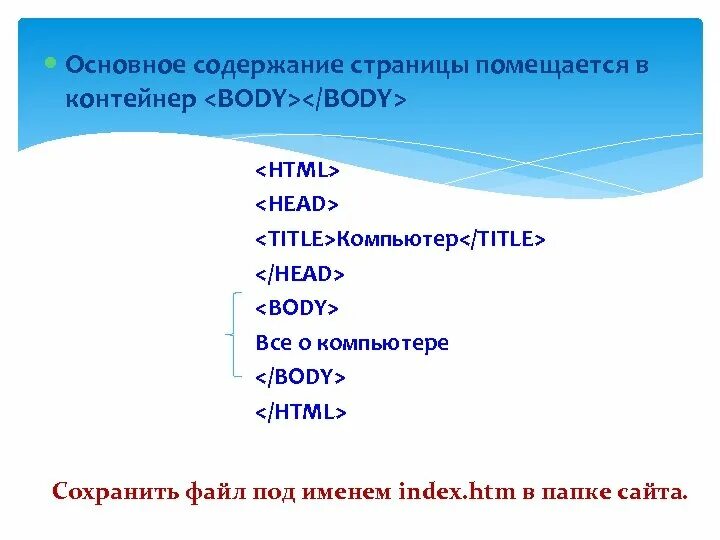 Основное содержание страницы помещается в контейнер <BODY></BODY>

<HTML>
<HEAD>
<TITLE>Компьютер</TITLE>
</HEAD>
<BODY>
Все о компьютере
</BODY>
</HTML>

Сохранить файл под именем index.htm в папке сайта.